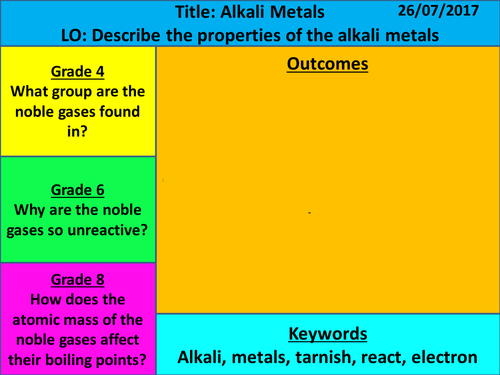 Title: Alkali Metals 26/07/2017
LO: Describe the properties of the alkali metals

Grade 4
What group are the noble gases found in?

Grade 6
Why are the noble gases so unreactive?

Grade 8
How does the atomic mass of the noble gases affect their boiling points?

Outcomes

Keywords
Alkali, metals, tarnish, react, electron